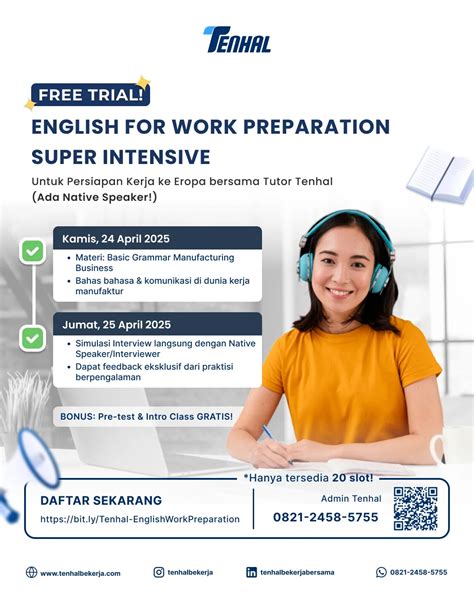 TENHAL

FREE TRIAL!

ENGLISH FOR WORK PREPARATION SUPER INTENSIVE

Untuk Persiapan Kerja ke Eropa bersama Tutor Tenhal
(Ada Native Speaker!)

Kamis, 24 April 2025

• Materi: Basic Grammar Manufacturing Business
• Bahas bahasa & komunikasi di dunia kerja manufaktur

Jumat, 25 April 2025

• Simulasi Interview langsung dengan Native Speaker/Interviewer
• Dapat feedback eksklusif dari praktisi berpengalaman

BONUS: Pre-test & Intro Class GRATIS!

*Hanya tersedia 20 slot!

DAFTAR SEKARANG
https://bit.ly/Tenhal-EnglishWorkPreparation

Admin Tenhal
0821-2458-5755

www.tenhalbekerja.com
tenhalbekerja
tenhalbekerjabersama
0821-2458-5755